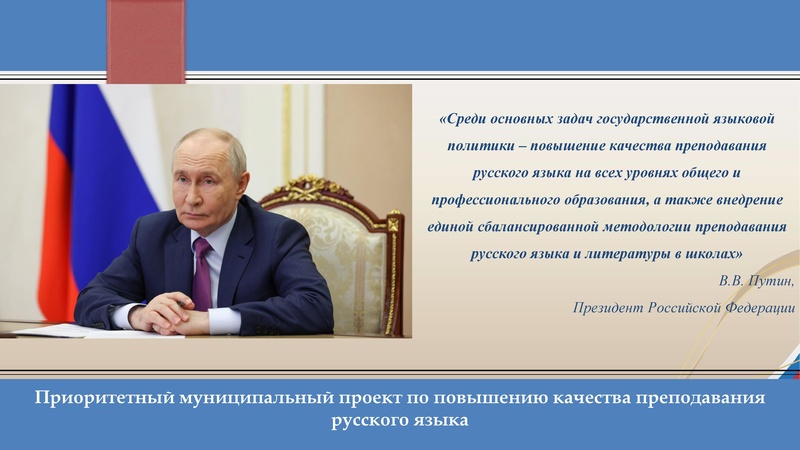 «Среди основных задач государственной языковой политики – повышение качества преподавания русского языка на всех уровнях общего и профессионального образования, а также внедрение единой сбалансированной методологии преподавания русского языка и литературы в школах»

В.В. Путин,
Президент Российской Федерации

Приоритетный муниципальный проект по повышению качества преподавания русского языка